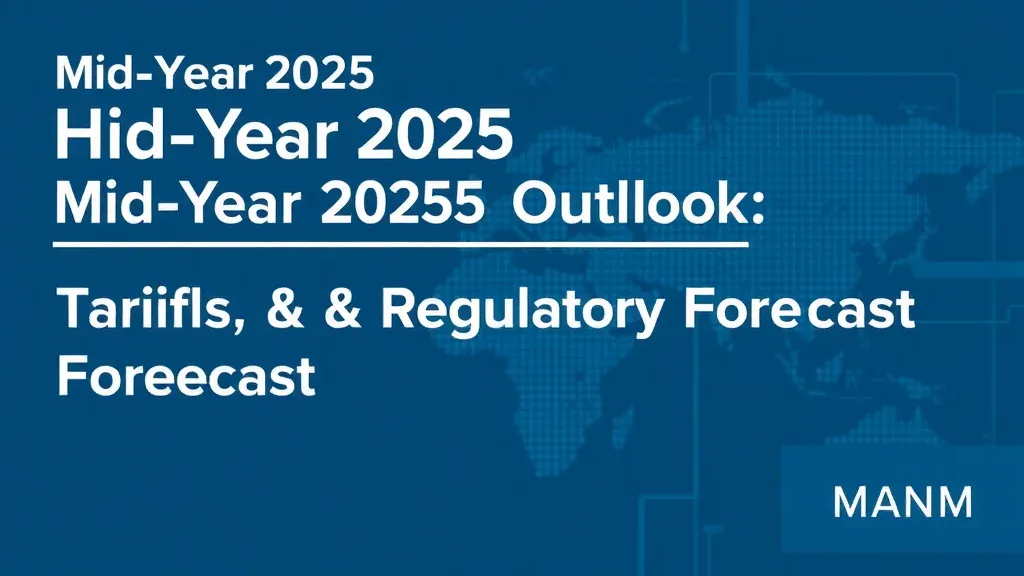 Mid-Year 2025
Hid-Year 2025
Mid-Year 20255 Outllook:

Tariifls, & & Regulatory Forecast Foreecast

MANM